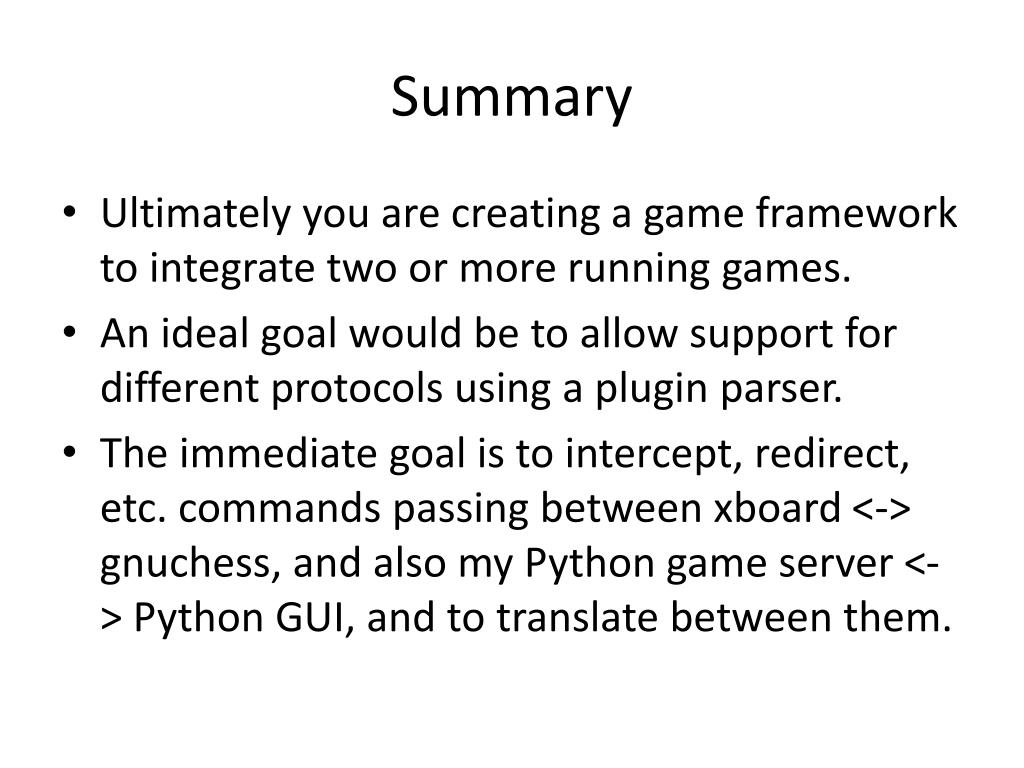 Summary

• Ultimately you are creating a game framework to integrate two or more running games.
• An ideal goal would be to allow support for different protocols using a plugin parser.
• The immediate goal is to intercept, redirect, etc. commands passing between xboard <-> gnuchess, and also my Python game server <-> Python GUI, and to translate between them.